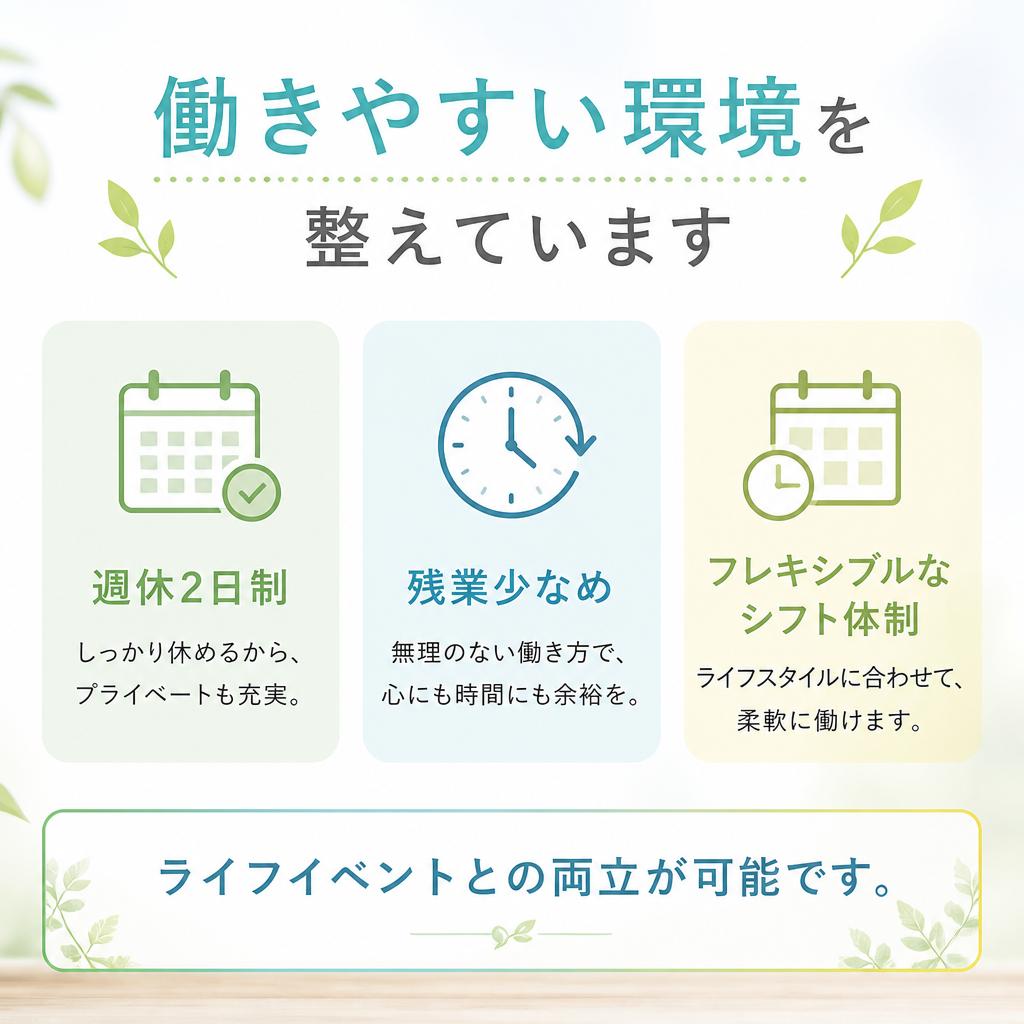 働きやすい環境を
整えています

週休2日制
しっかり休めるから、プライベートも充実。

残業少なめ
無理のない働き方で、心にも時間にも余裕を。

フレキシブルなシフト体制
ライフスタイルに合わせて、柔軟に働けます。

ライフイベントとの両立が可能です。